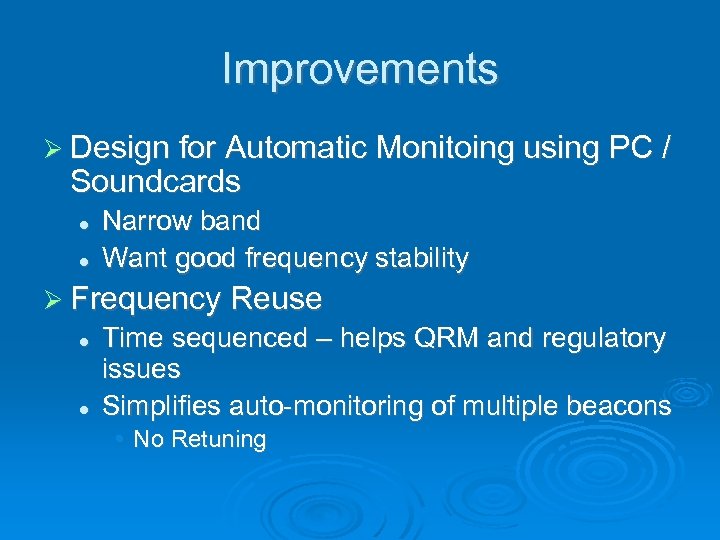 Improvements

➢ Design for Automatic Monitoing using PC / Soundcards

• Narrow band
• Want good frequency stability

➢ Frequency Reuse

• Time sequenced – helps QRM and regulatory issues
• Simplifies auto-monitoring of multiple beacons
  • No Retuning